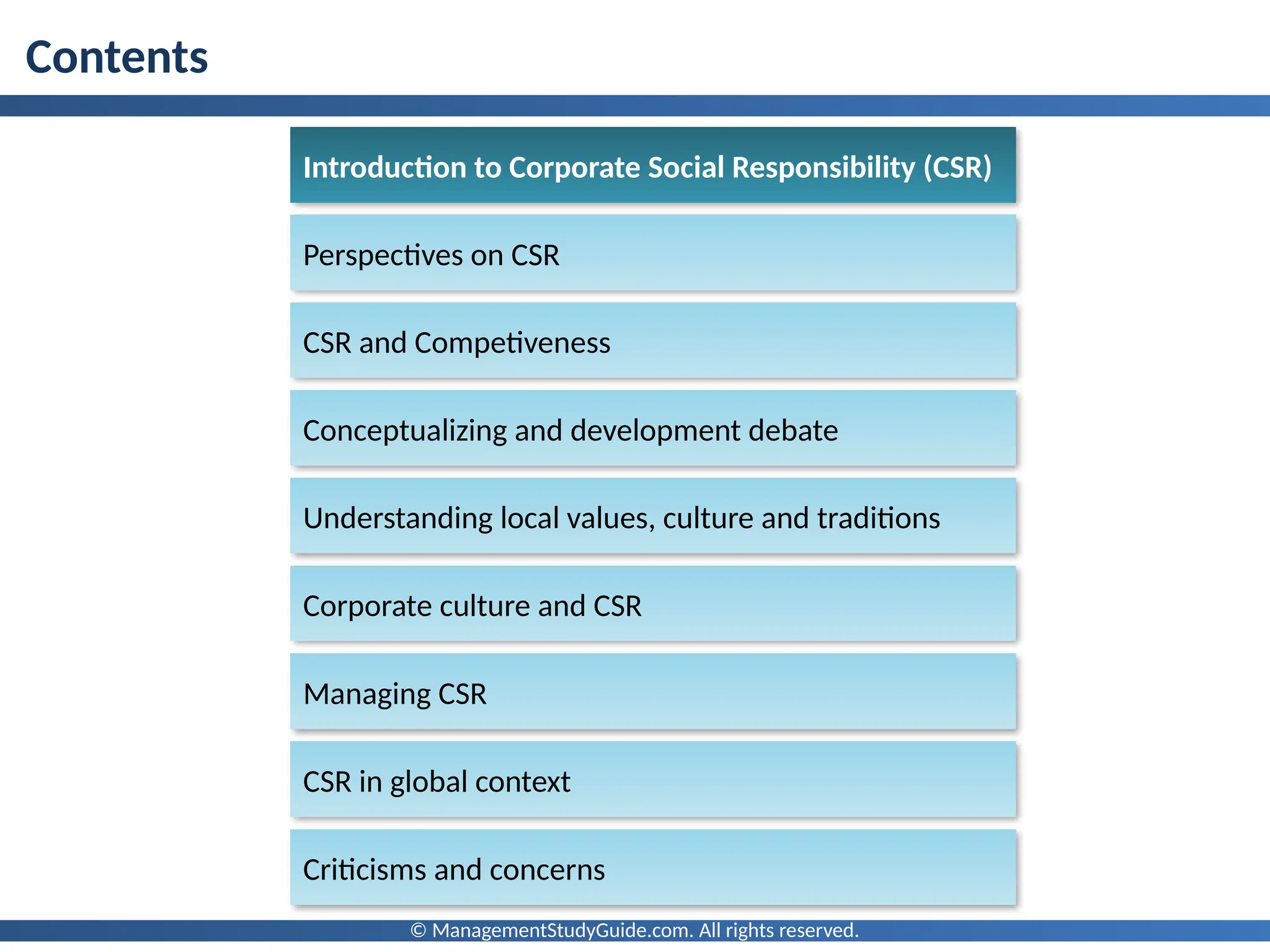 Contents

Introduction to Corporate Social Responsibility (CSR)

Perspectives on CSR

CSR and Competiveness

Conceptualizing and development debate

Understanding local values, culture and traditions

Corporate culture and CSR

Managing CSR

CSR in global context

Criticisms and concerns

© ManagementStudyGuide.com. All rights reserved.